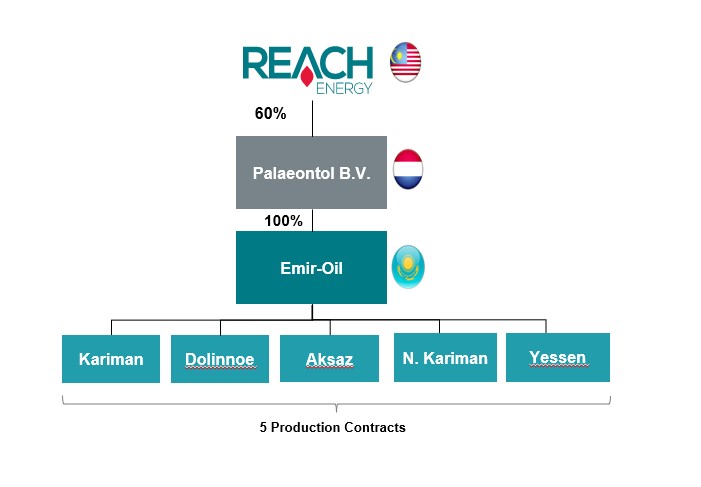 REACH ENERGY

60%

Palaeontol B.V.

100%

Emir-Oil

Kariman

Dolinnoe

Aksaz

N. Kariman

Yessen

5 Production Contracts